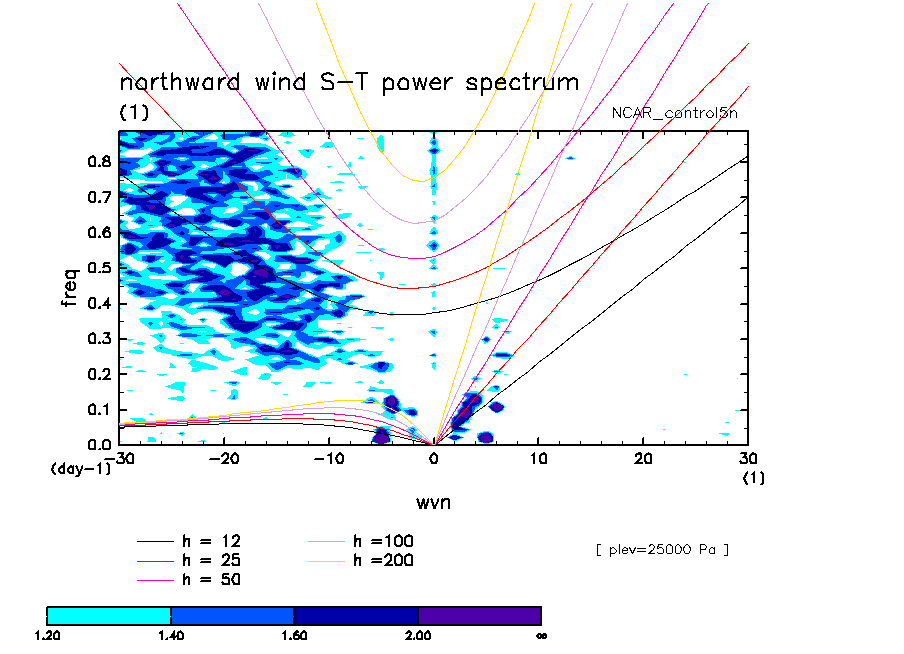 northward wind S-T power spectrum
(1)
NCAR_control5n

freq
0.8
0.7
0.6
0.5
0.4
0.3
0.2
0.1
0.0
(day-1)
-30
-20
-10
0
10
20
30
(1)
wvn

h = 12
h = 25
h = 50
h =100
h =200

[ plev=25000 Pa ]

1.20
1.40
1.60
2.00
∞